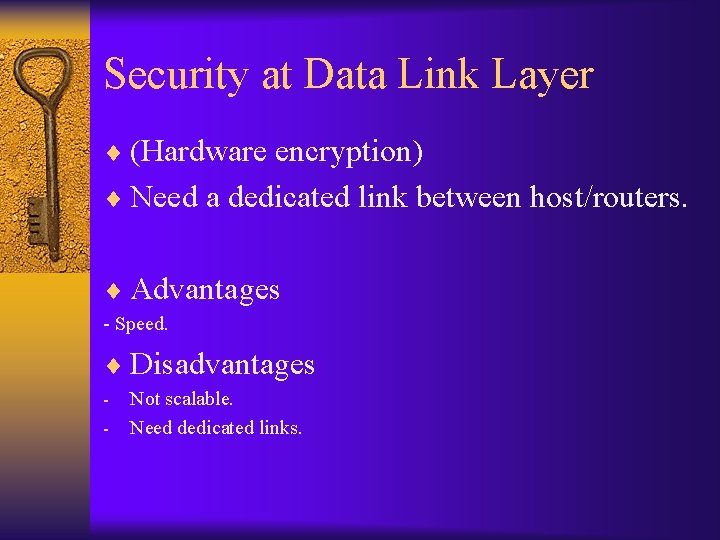 Security at Data Link Layer

♦ (Hardware encryption)
♦ Need a dedicated link between host/routers.

♦ Advantages
- Speed.

♦ Disadvantages
- Not scalable.
- Need dedicated links.